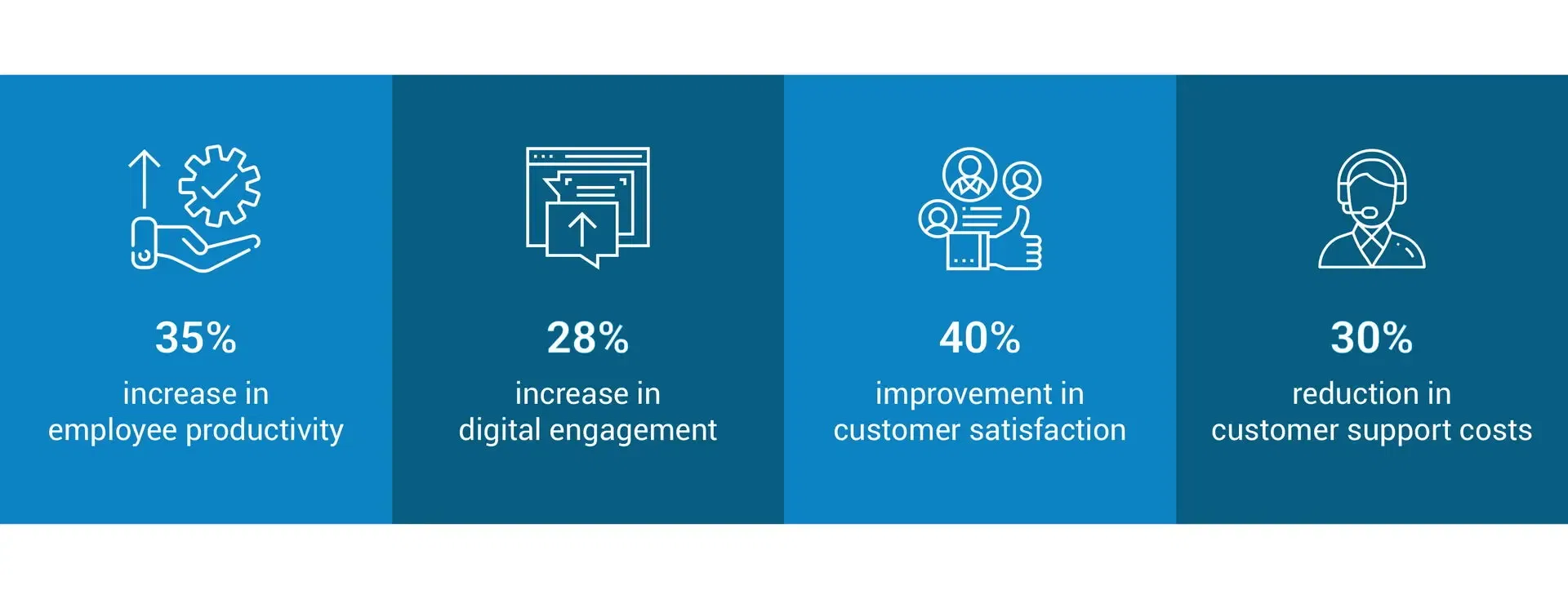 35%
increase in employee productivity

28%
increase in digital engagement

40%
improvement in customer satisfaction

30%
reduction in customer support costs